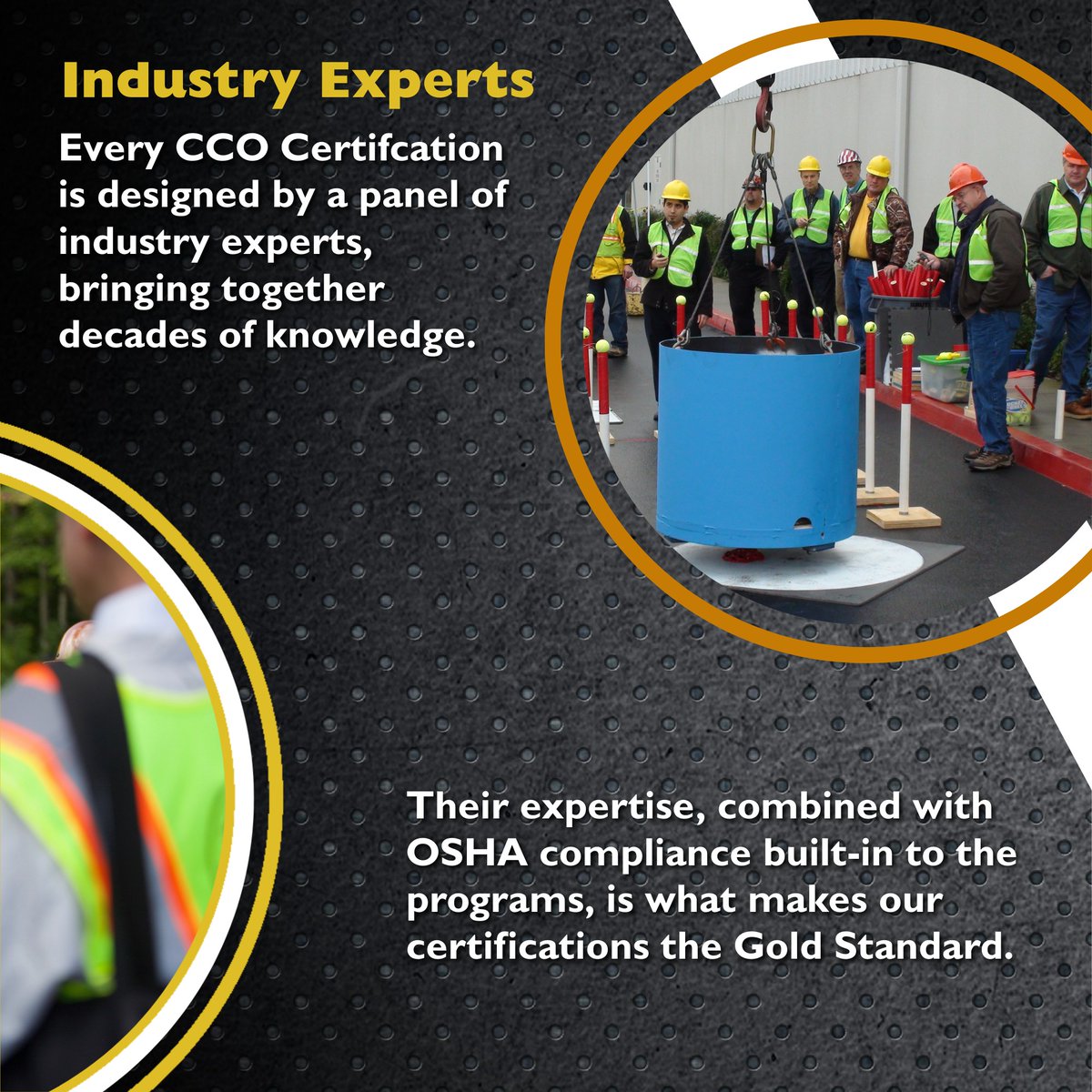 Industry Experts

Every CCO Certifcation is designed by a panel of industry experts, bringing together decades of knowledge.

Their expertise, combined with OSHA compliance built-in to the programs, is what makes our certifications the Gold Standard.